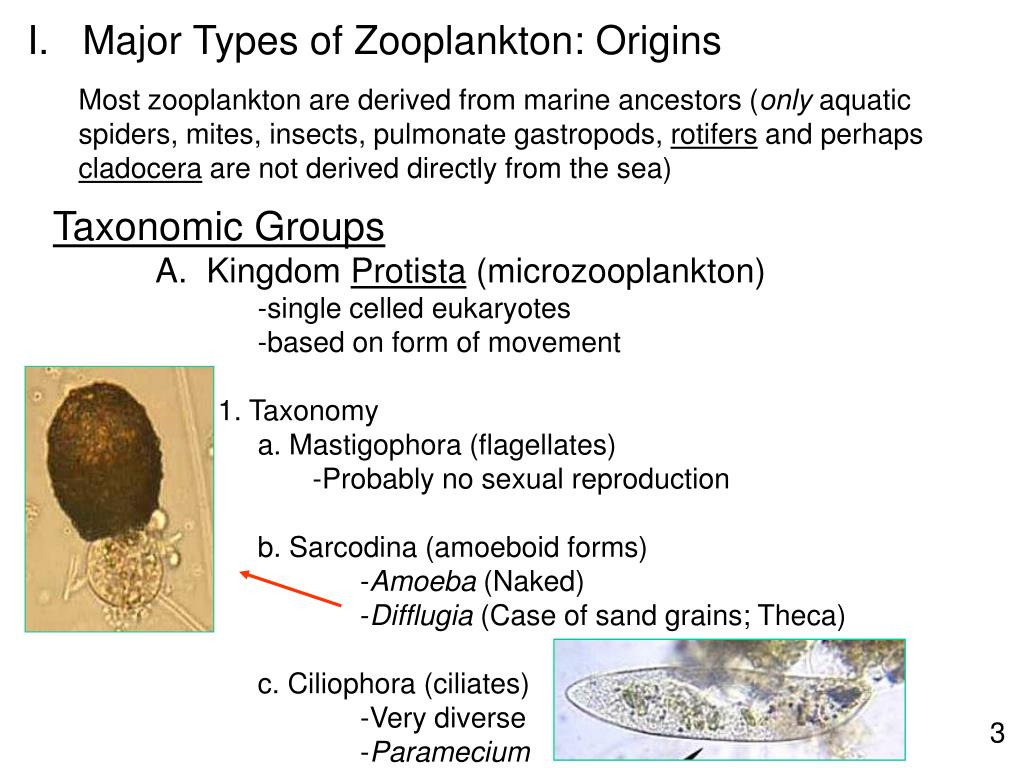 I. Major Types of Zooplankton: Origins

Most zooplankton are derived from marine ancestors (only aquatic spiders, mites, insects, pulmonate gastropods, rotifers and perhaps cladocera are not derived directly from the sea)

Taxonomic Groups

A. Kingdom Protista (microzooplankton)

-single celled eukaryotes

-based on form of movement

1. Taxonomy

a. Mastigophora (flagellates)

-Probably no sexual reproduction

b. Sarcodina (amoeboid forms)

-Amoeba (Naked)

-Difflugia (Case of sand grains; Theca)

c. Ciliophora (ciliates)

-Very diverse

-Paramecium

3